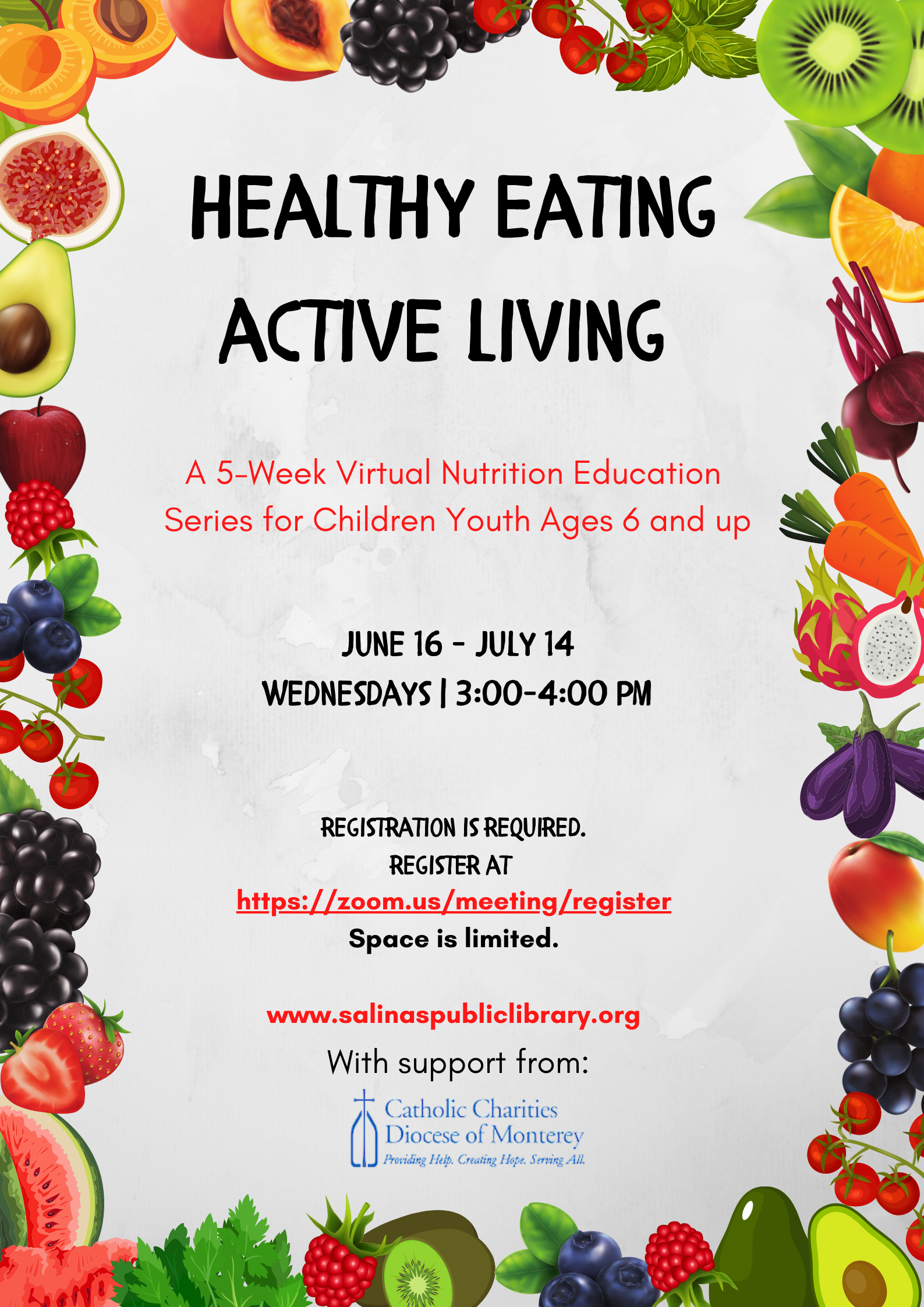 HEALTHY EATING
ACTIVE LIVING

A 5-Week Virtual Nutrition Education Series for Children Youth Ages 6 and up

JUNE 16 - JULY 14
WEDNESDAYS | 3:00-4:00 PM

REGISTRATION IS REQUIRED.
REGISTER AT
https://zoom.us/meeting/register
Space is limited.

www.salinaspubliclibrary.org
With support from:
Catholic Charities
Diocese of Monterey
Providing Help. Creating Hope. Serving All.